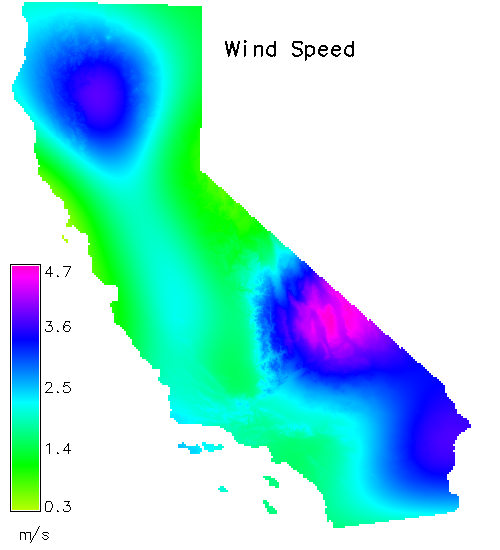 Wind Speed

4.7
3.6
2.5
1.4
0.3
m/s